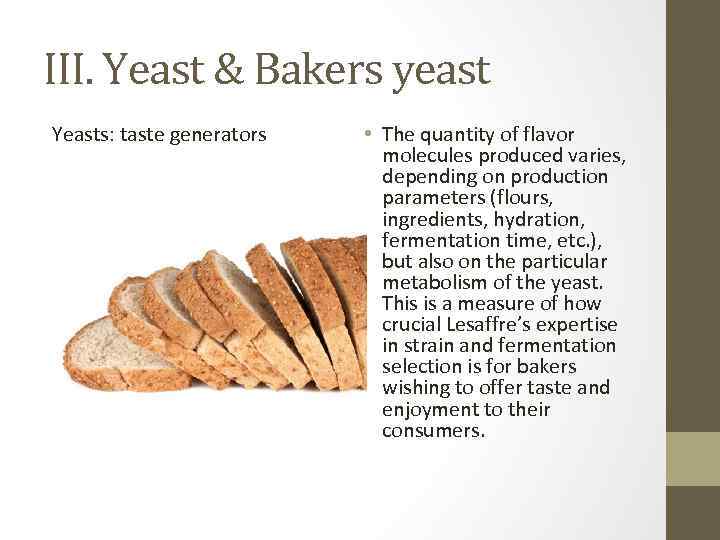 III. Yeast & Bakers yeast

Yeasts: taste generators

• The quantity of flavor molecules produced varies, depending on production parameters (flours, ingredients, hydration, fermentation time, etc.), but also on the particular metabolism of the yeast. This is a measure of how crucial Lesaffre's expertise in strain and fermentation selection is for bakers wishing to offer taste and enjoyment to their consumers.